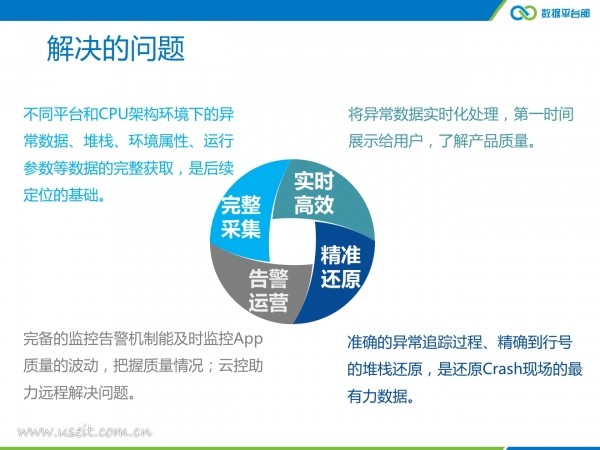 数据平台部

解决的问题

不同平台和CPU架构环境下的异常数据、堆栈、环境属性、运行参数等数据的完整获取，是后续定位的基础。

将异常数据实时化处理，第一时间展示给用户，了解产品质量。

完整采集

实时高效

精准还原

告警运营

完备的监控告警机制能及时监控App质量的波动，把握质量情况；云控助力远程解决问题。

准确的异常追踪过程、精确到行号的堆栈还原，是还原Crash现场的最有力数据。

www.useit.com.cn